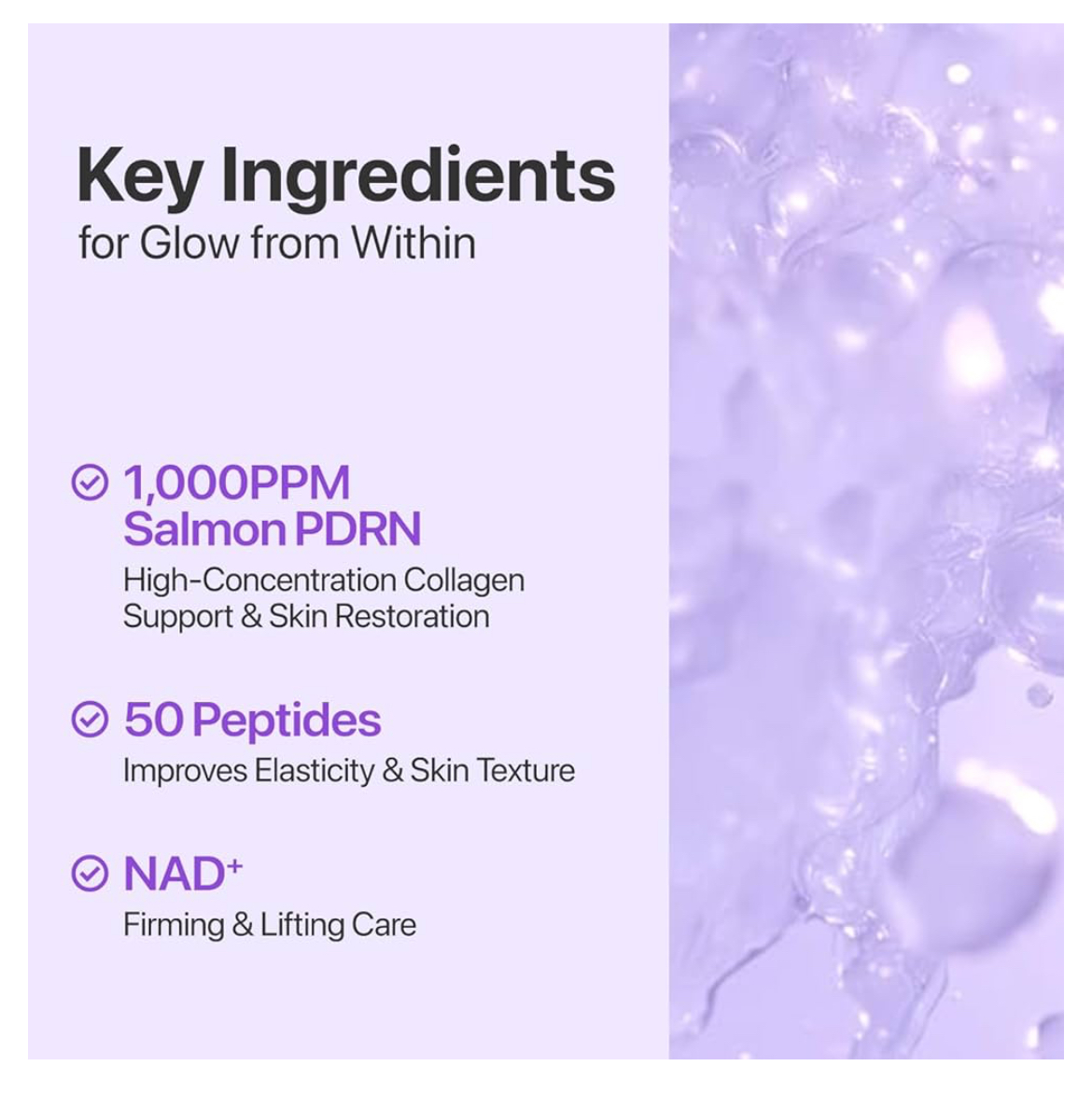 Key Ingredients
for Glow from Within

1,000PPM Salmon PDRN
High-Concentration Collagen Support & Skin Restoration

50 Peptides
Improves Elasticity & Skin Texture

$NAD^+$
Firming & Lifting Care